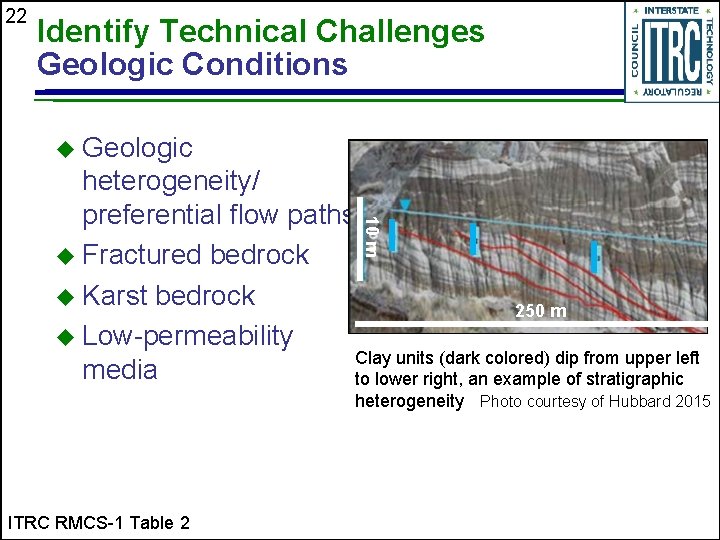 22

Identify Technical Challenges
Geologic Conditions

INTERSTATE TECHNOLOGY REGULATORY COUNCIL
ITRC

◆ Geologic heterogeneity/ preferential flow paths
◆ Fractured bedrock
◆ Karst bedrock
◆ Low-permeability media

10 m

250 m

Clay units (dark colored) dip from upper left to lower right, an example of stratigraphic heterogeneity Photo courtesy of Hubbard 2015

ITRC RMCS-1 Table 2